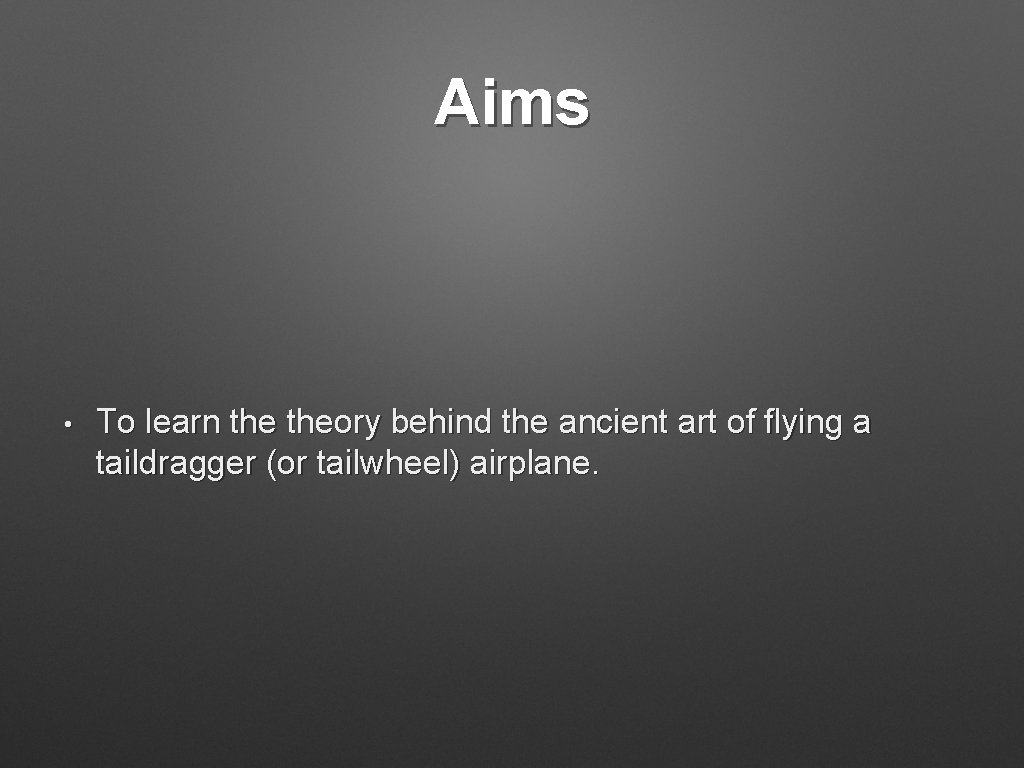 Aims

• To learn the theory behind the ancient art of flying a taildragger (or tailwheel) airplane.